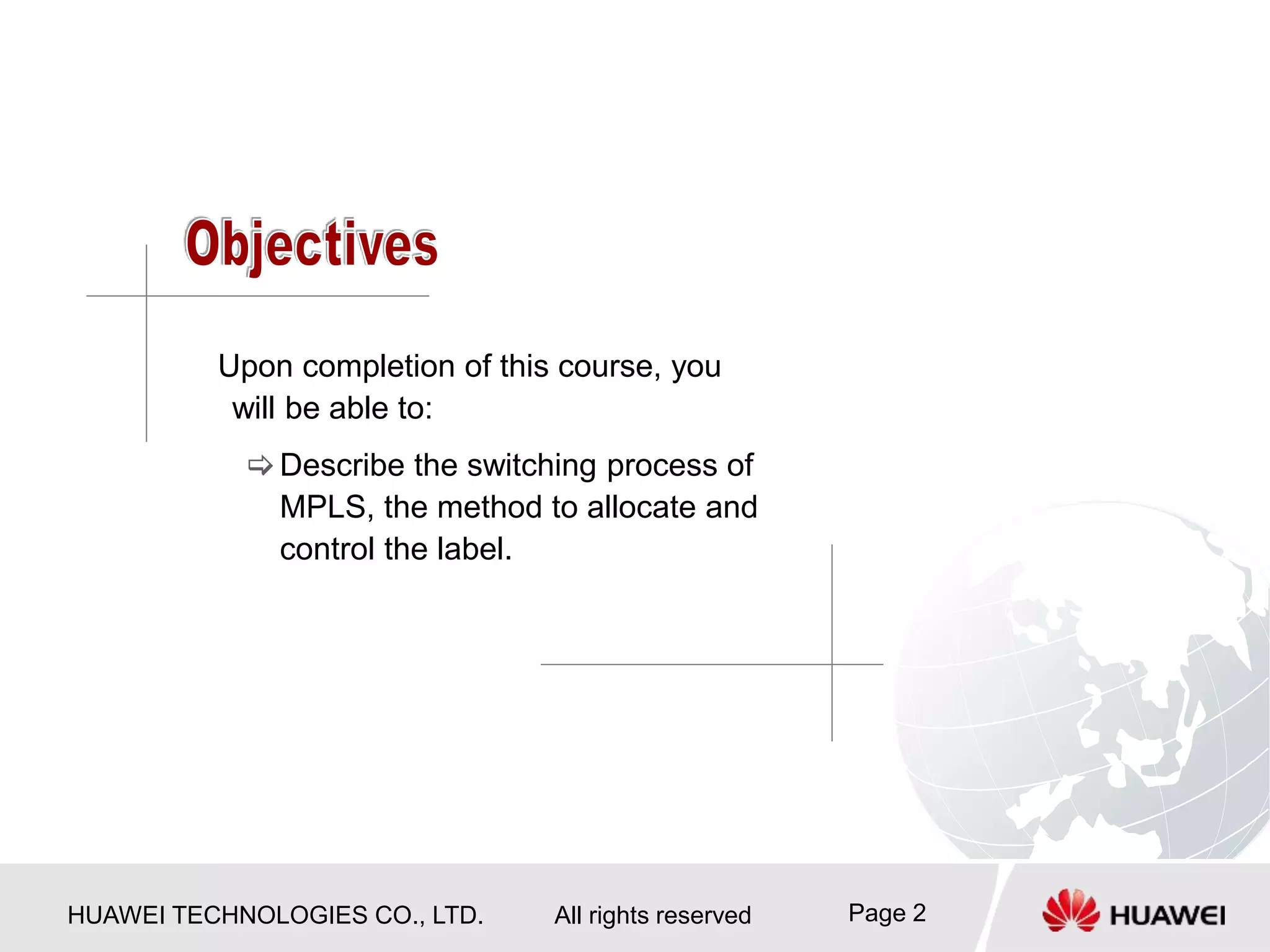 Objectives

Upon completion of this course, you will be able to:

⇨ Describe the switching process of MPLS, the method to allocate and control the label.

HUAWEI TECHNOLOGIES CO., LTD. All rights reserved Page 2

HUAWEI